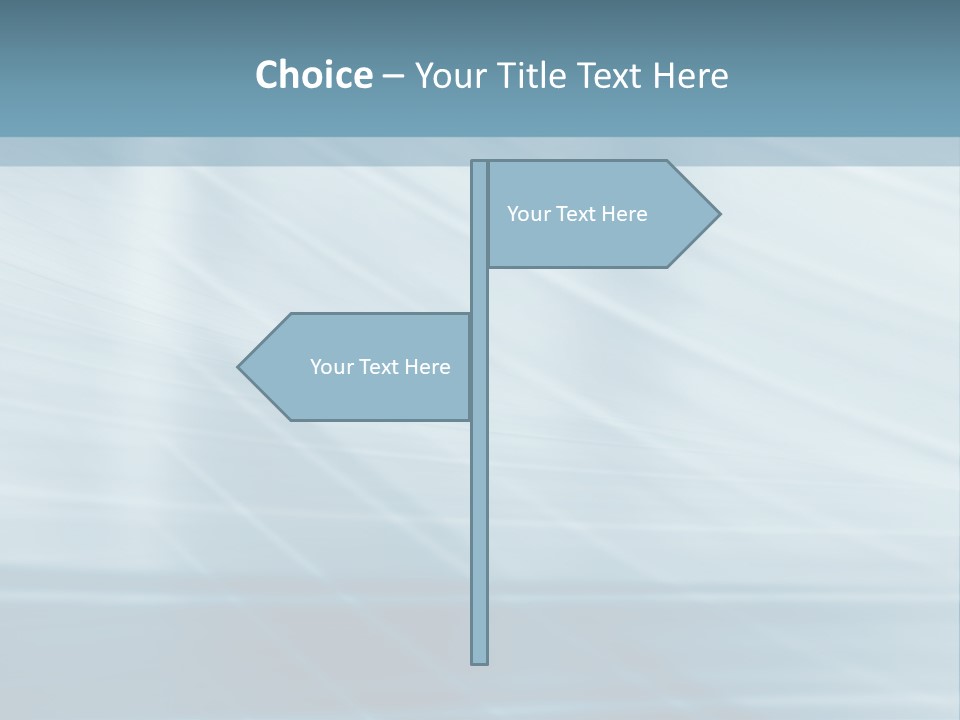 Choice – Your Title Text Here

Your Text Here

Your Text Here